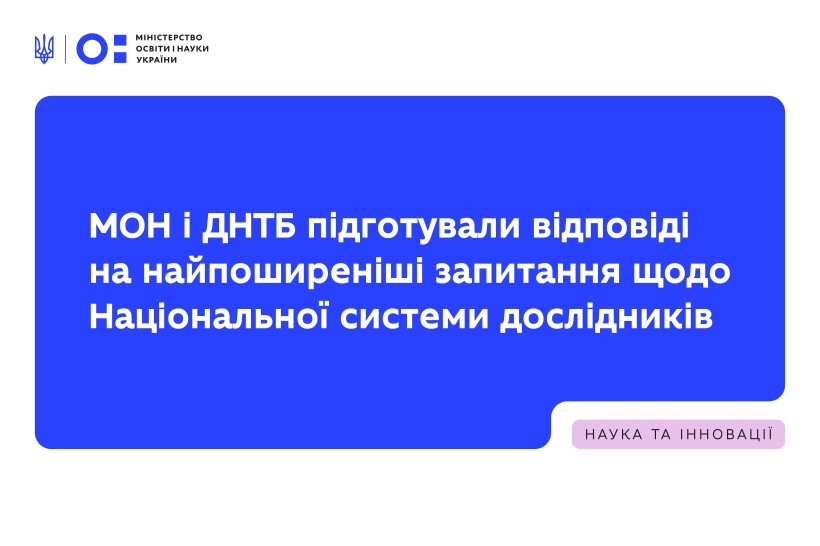 МІНІСТЕРСТВО
ОСВІТИ І НАУКИ
УКРАЇНИ

МОН і ДНТБ підготували відповіді на найпоширеніші запитання щодо Національної системи дослідників

НАУКА ТА ІННОВАЦІЇ